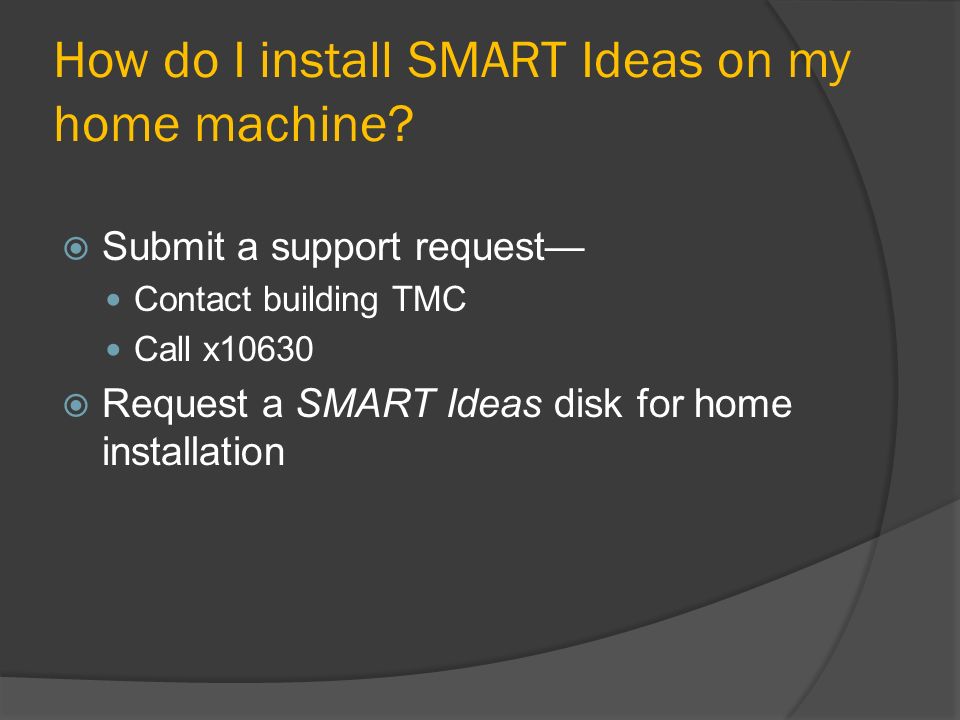 How do I install SMART Ideas on my home machine?

Submit a support request—
Contact building TMC
Call x10630
Request a SMART Ideas disk for home installation